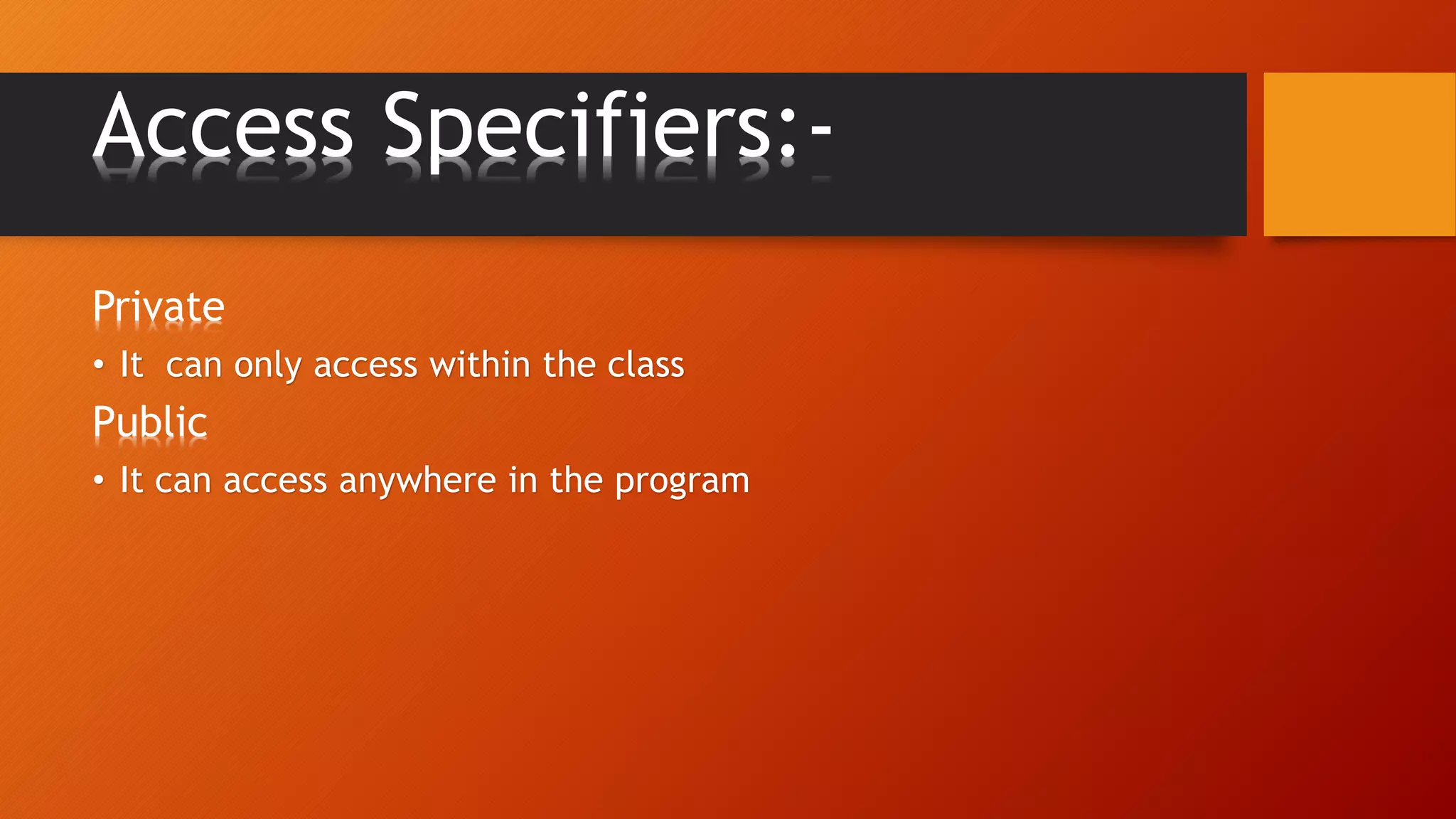 Access Specifiers:-

Private

• It  can only access within the class

Public

• It can access anywhere in the program